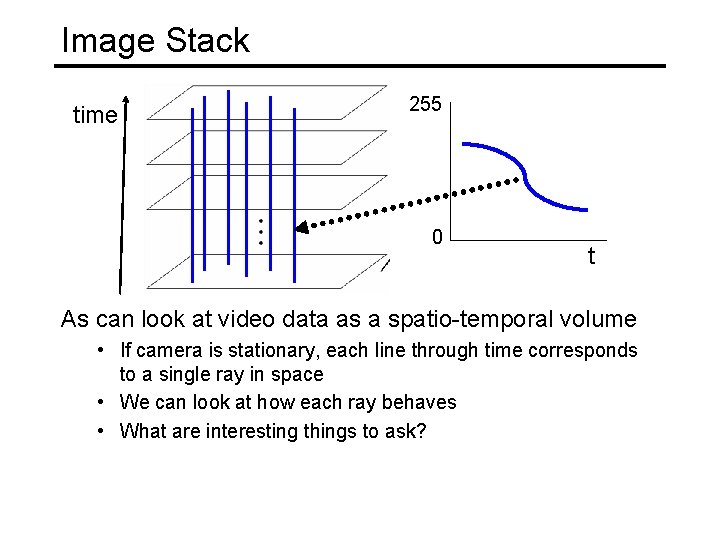 Image Stack

time

255

0

t

As can look at video data as a spatio-temporal volume

• If camera is stationary, each line through time corresponds to a single ray in space

• We can look at how each ray behaves

• What are interesting things to ask?